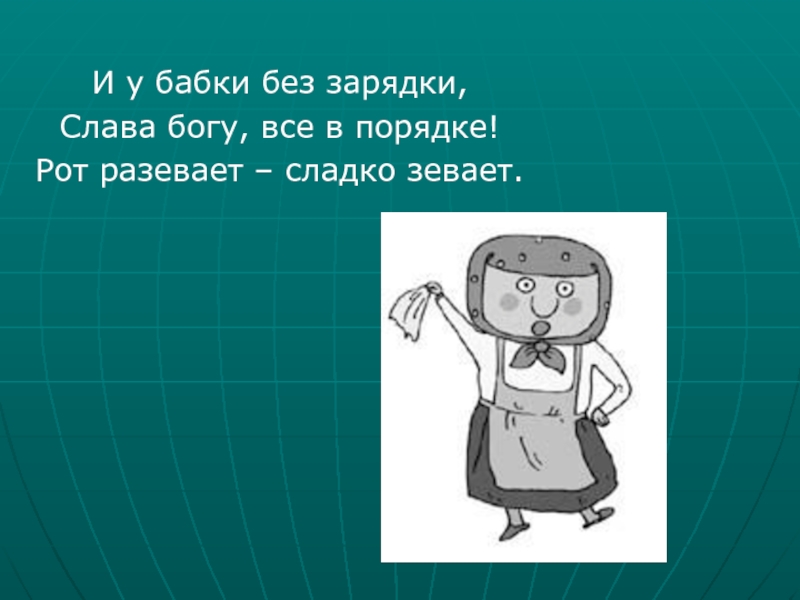 И у бабки без зарядки,
Слава богу, все в порядке!
Рот разевает – сладко зевает.